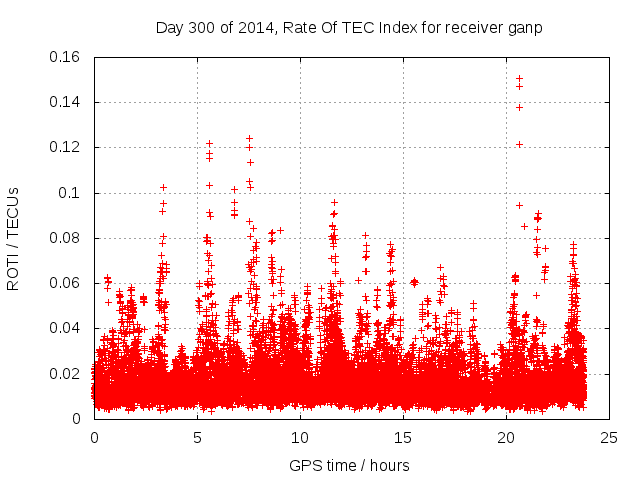 Day 300 of 2014, Rate Of TEC Index for receiver ganp

ROTI / TECUs

0.16
0.14
0.12
0.1
0.08
0.06
0.04
0.02
0

0
5
10
15
20
25

GPS time / hours